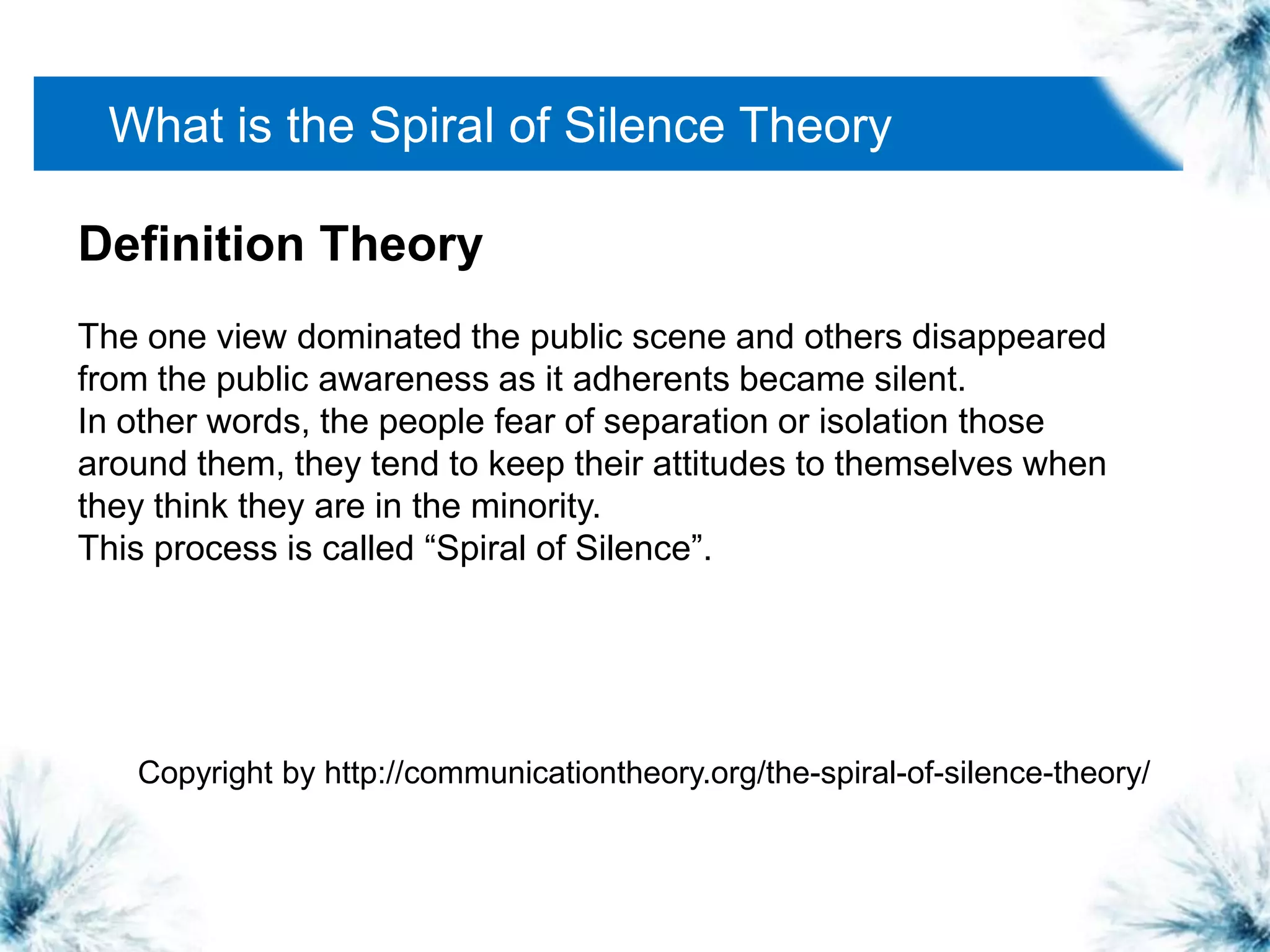 What is the Spiral of Silence Theory

Definition Theory

The one view dominated the public scene and others disappeared from the public awareness as it adherents became silent.
In other words, the people fear of separation or isolation those around them, they tend to keep their attitudes to themselves when they think they are in the minority.
This process is called “Spiral of Silence”.

Copyright by http://communicationtheory.org/the-spiral-of-silence-theory/